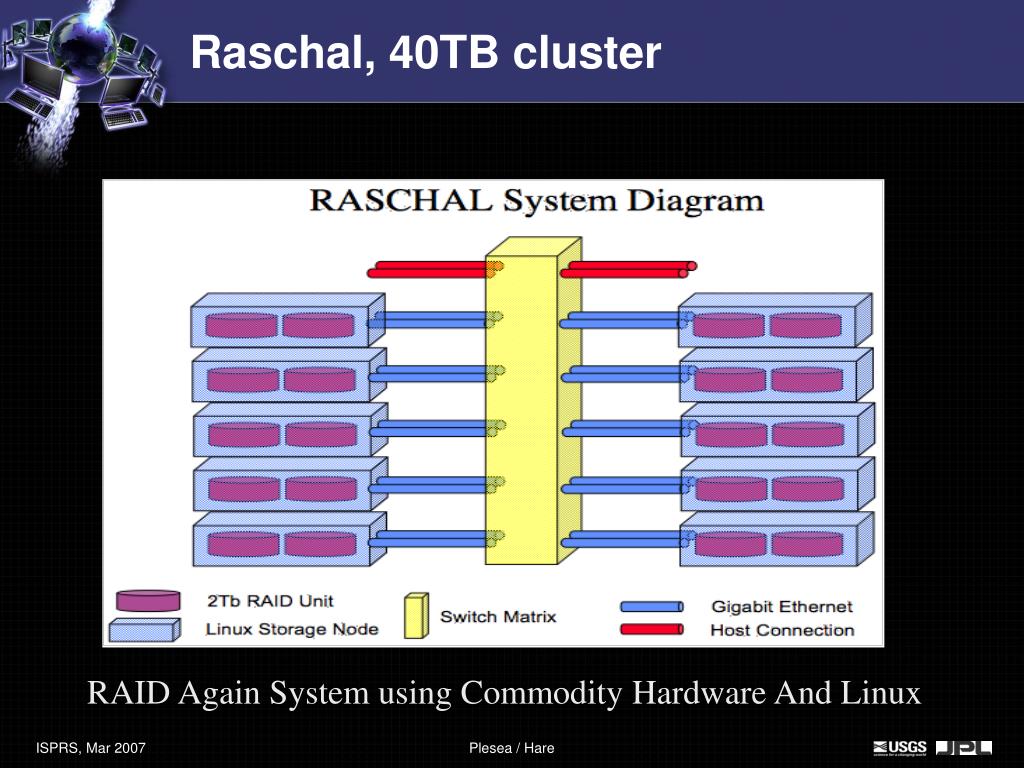 Raschal, 40TB cluster

RASCHAL System Diagram

2Tb RAID Unit
Linux Storage Node
Switch Matrix
Gigabit Ethernet
Host Connection

RAID Again System using Commodity Hardware And Linux

ISPRS, Mar 2007
Plesea / Hare
USGS JPL